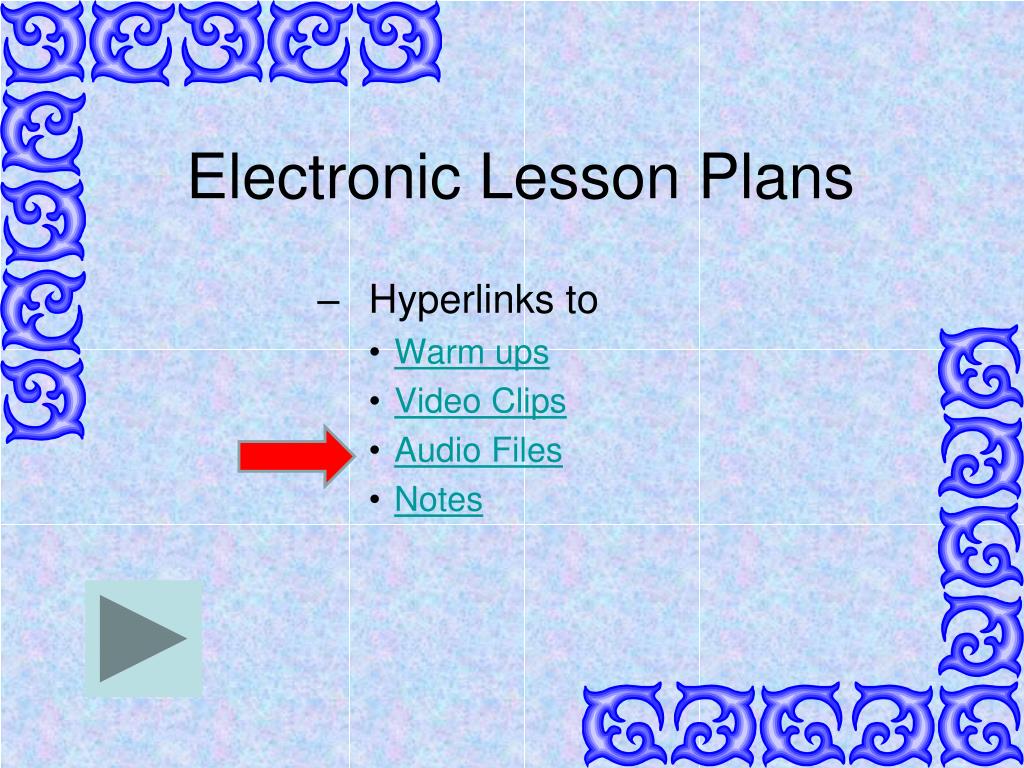 Electronic Lesson Plans

– Hyperlinks to
• Warm ups
• Video Clips
• Audio Files
• Notes